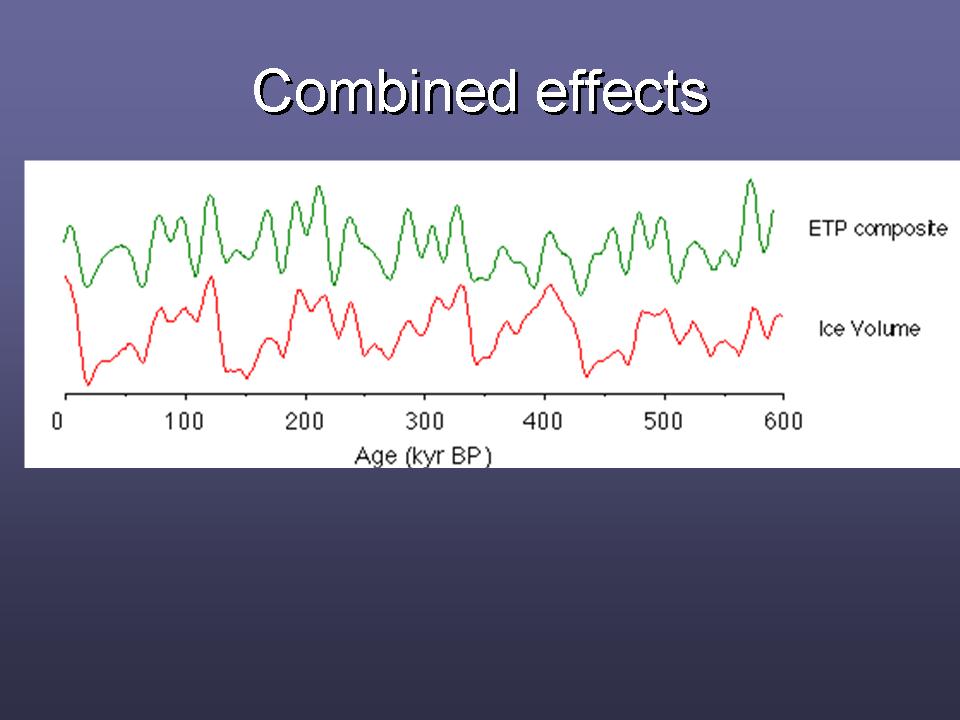 Combined effects

ETP composite

Ice Volume

0 100 200 300 400 500 600

Age (kyr BP)